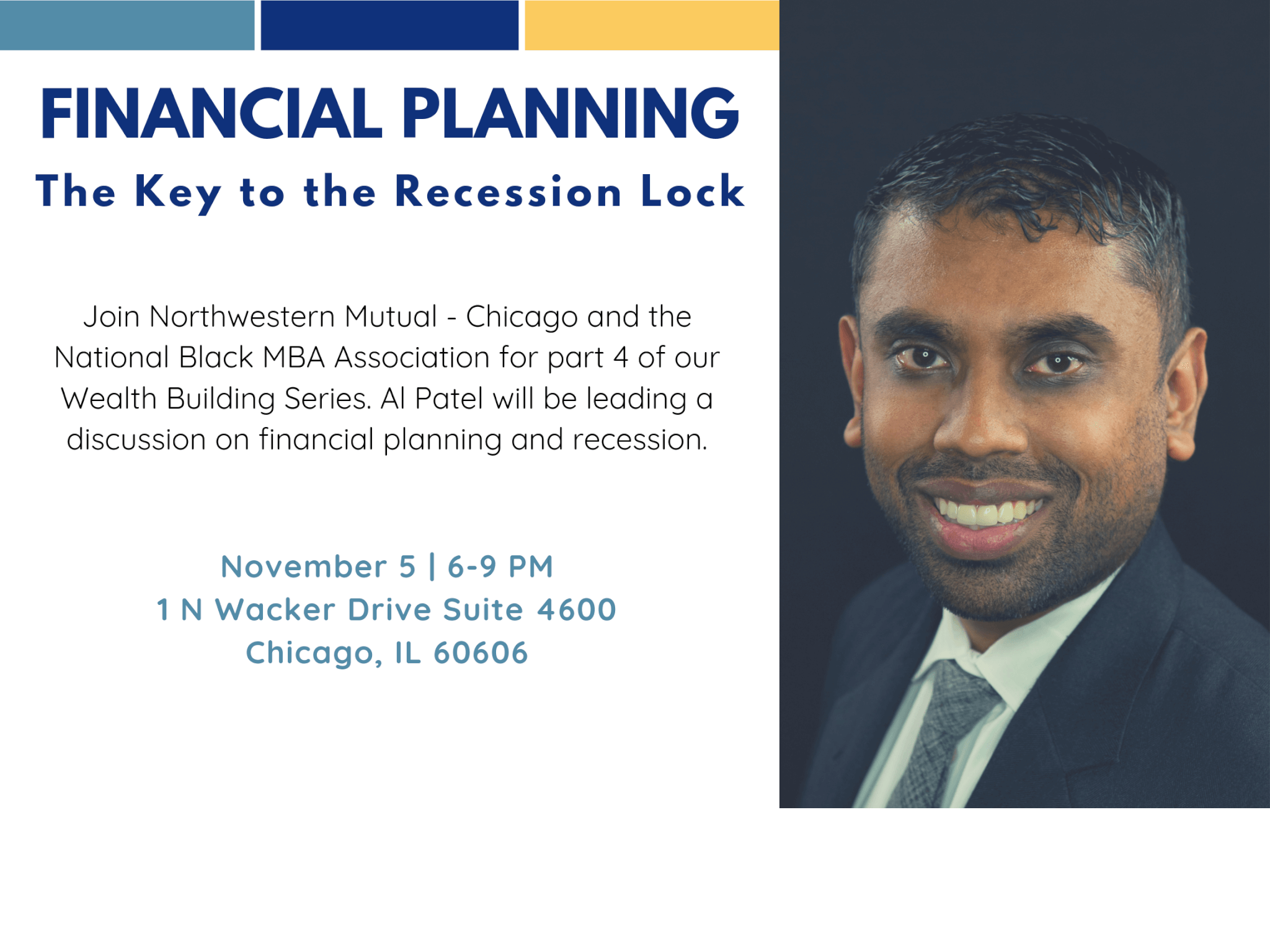 FINANCIAL PLANNING
The Key to the Recession Lock

Join Northwestern Mutual - Chicago and the National Black MBA Association for part 4 of our Wealth Building Series. Al Patel will be leading a discussion on financial planning and recession.

November 5 | 6-9 PM
1 N Wacker Drive Suite 4600
Chicago, IL 60606